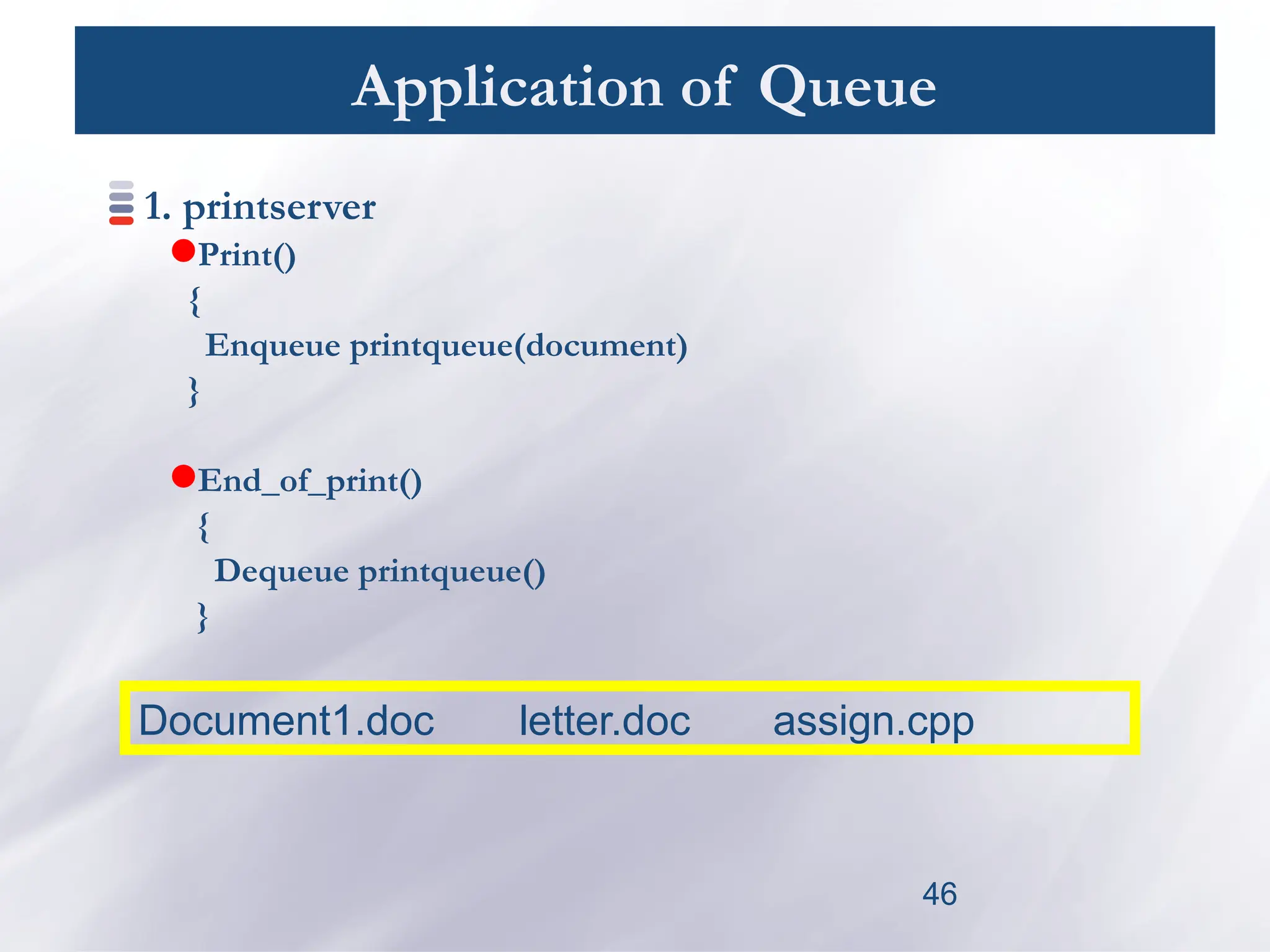 Application of Queue

1. printserver

Print()
{
Enqueue printqueue(document)
}

End_of_print()
{
Dequeue printqueue()
}

Document1.doc letter.doc assign.cpp

46